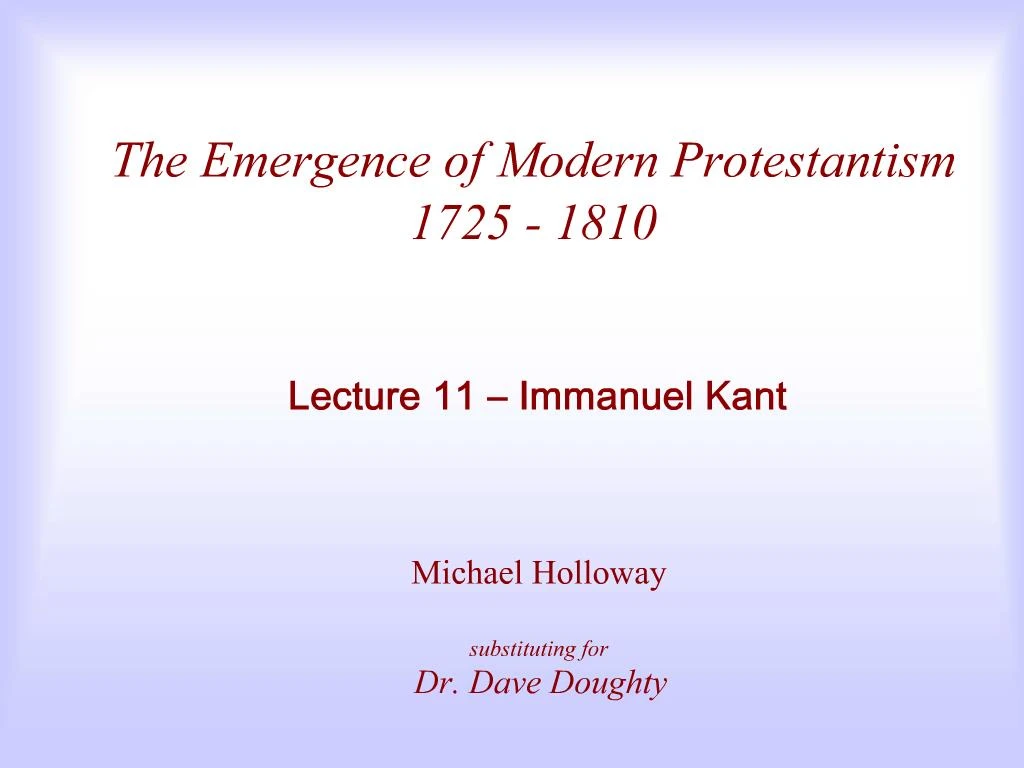 The Emergence of Modern Protestantism
1725 - 1810

Lecture 11 – Immanuel Kant

Michael Holloway

substituting for
Dr. Dave Doughty